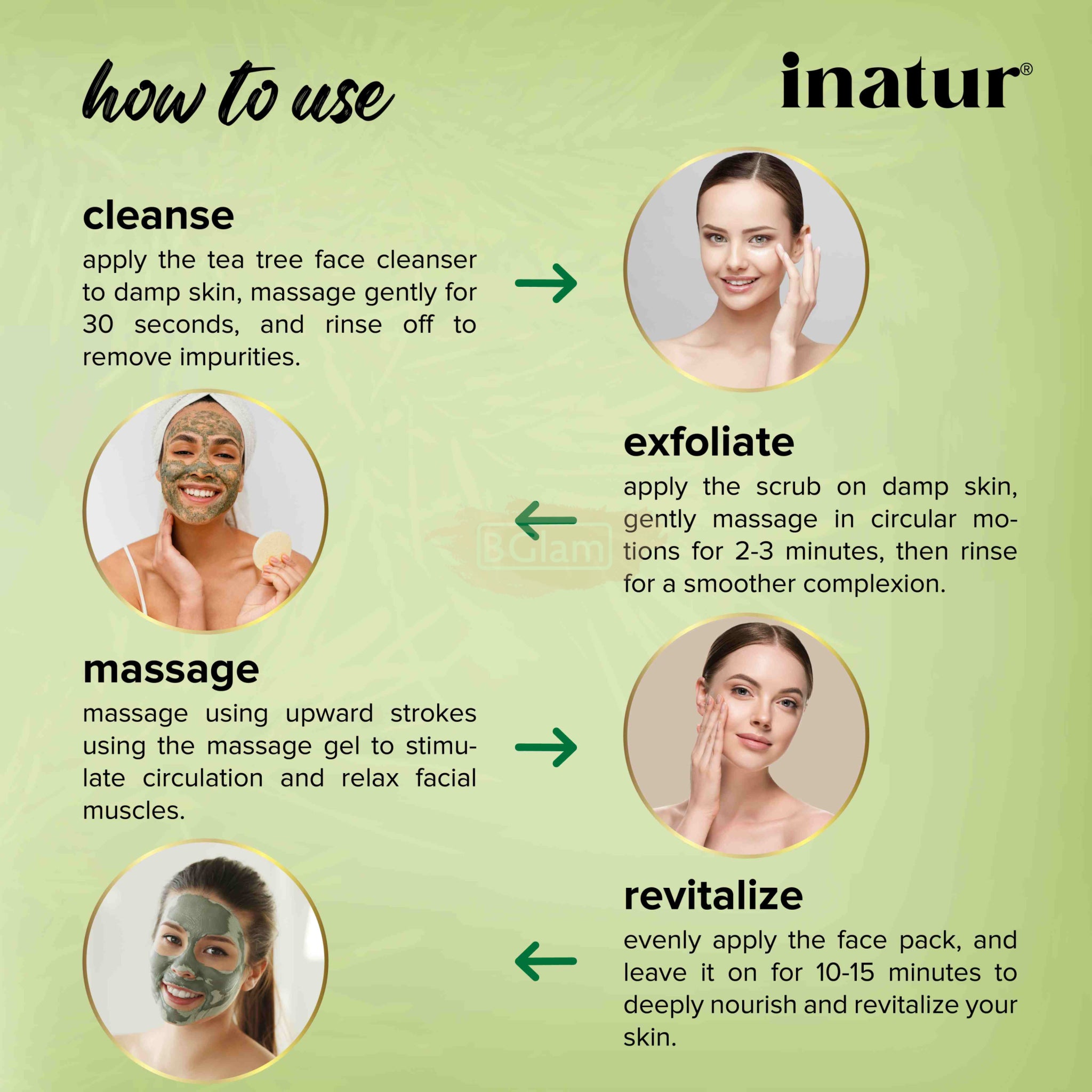 how to use

inatur®

cleanse
apply the tea tree face cleanser to damp skin, massage gently for 30 seconds, and rinse off to remove impurities.

exfoliate
apply the scrub on damp skin, gently massage in circular motions for 2-3 minutes, then rinse for a smoother complexion.

BGlam

massage
massage using upward strokes using the massage gel to stimulate circulation and relax facial muscles.

revitalize
evenly apply the face pack, and leave it on for 10-15 minutes to deeply nourish and revitalize your skin.